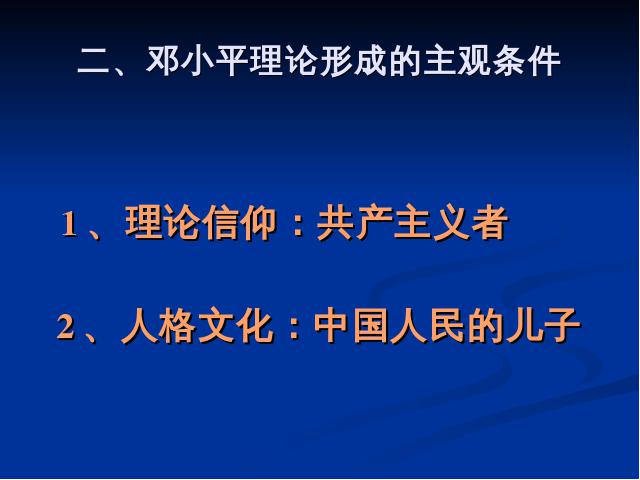 二、邓小平理论形成的主观条件

1、理论信仰：共产主义者

2、人格文化：中国人民的儿子